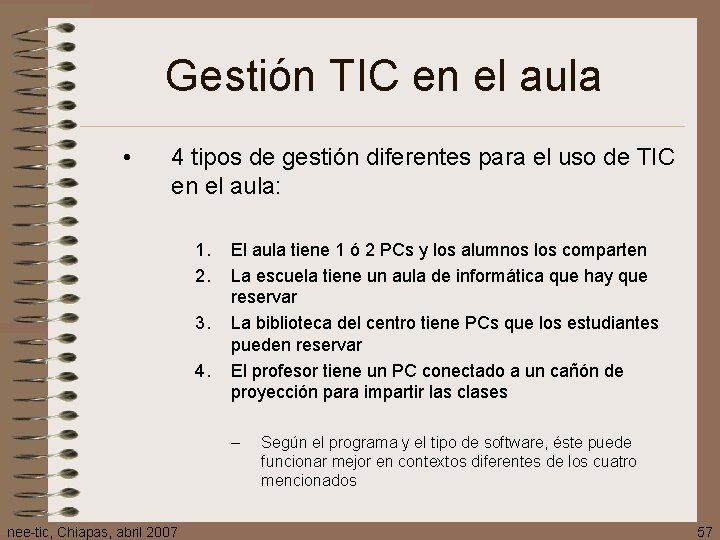 Gestión TIC en el aula

• 4 tipos de gestión diferentes para el uso de TIC en el aula:

1. El aula tiene 1 ó 2 PCs y los alumnos los comparten
2. La escuela tiene un aula de informática que hay que reservar
3. La biblioteca del centro tiene PCs que los estudiantes pueden reservar
4. El profesor tiene un PC conectado a un cañón de proyección para impartir las clases

– Según el programa y el tipo de software, éste puede funcionar mejor en contextos diferentes de los cuatro mencionados

nee-tic, Chiapas, abril 2007

57